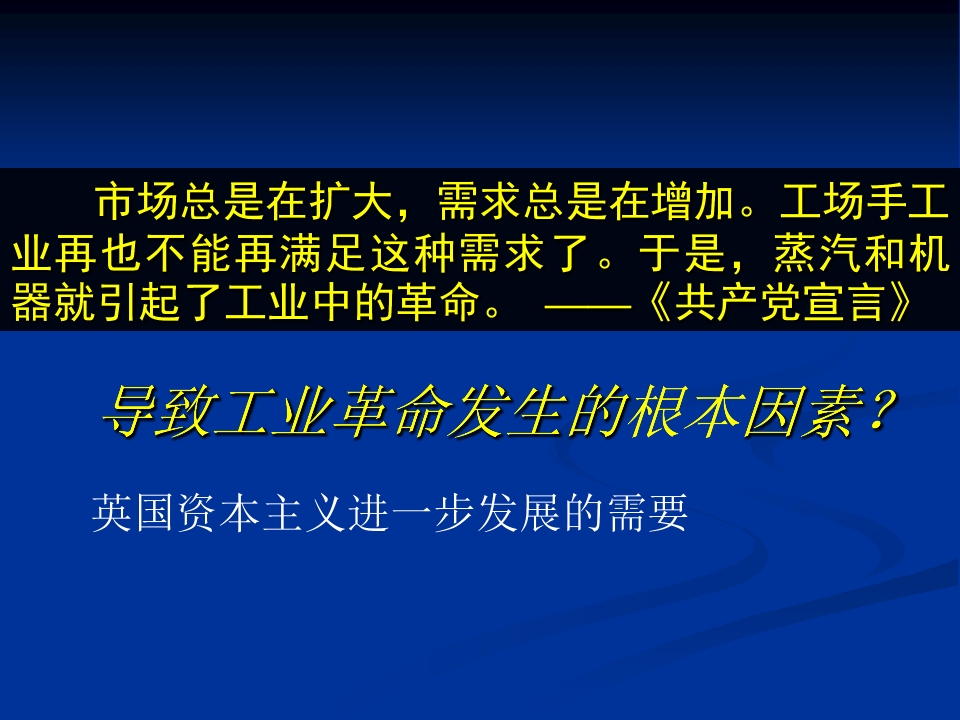 市场总是在扩大，需求总是在增加。工场手工业再也不能再满足这种需求了。于是，蒸汽和机器就引起了工业中的革命。 ——《共产党宣言》

导致工业革命发生的根本因素？

英国资本主义进一步发展的需要